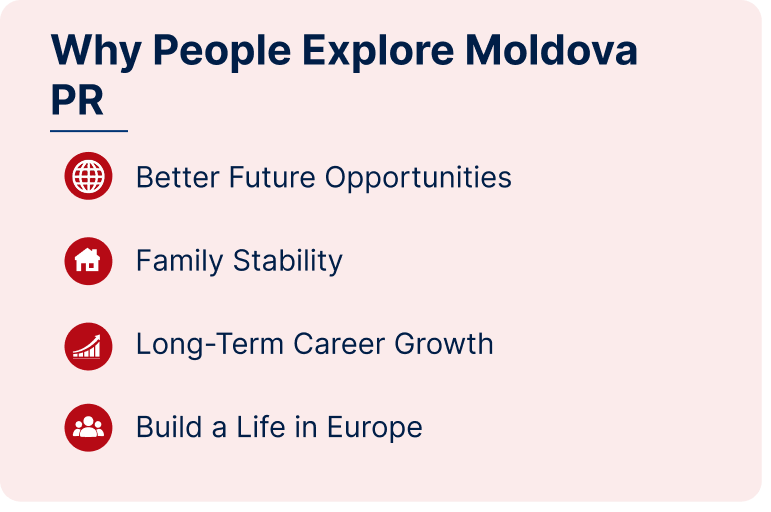 Why People Explore Moldova PR

Better Future Opportunities

Family Stability

Long-Term Career Growth

Build a Life in Europe